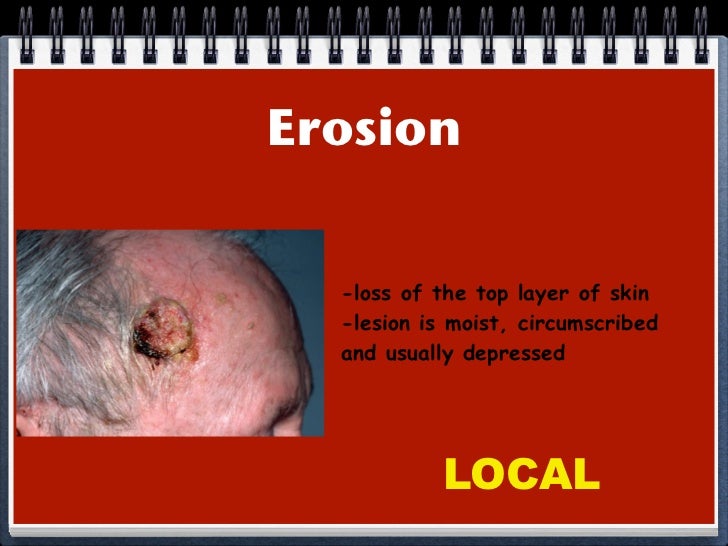 Erosion

-loss of the top layer of skin
-lesion is moist, circumscribed and usually depressed

LOCAL